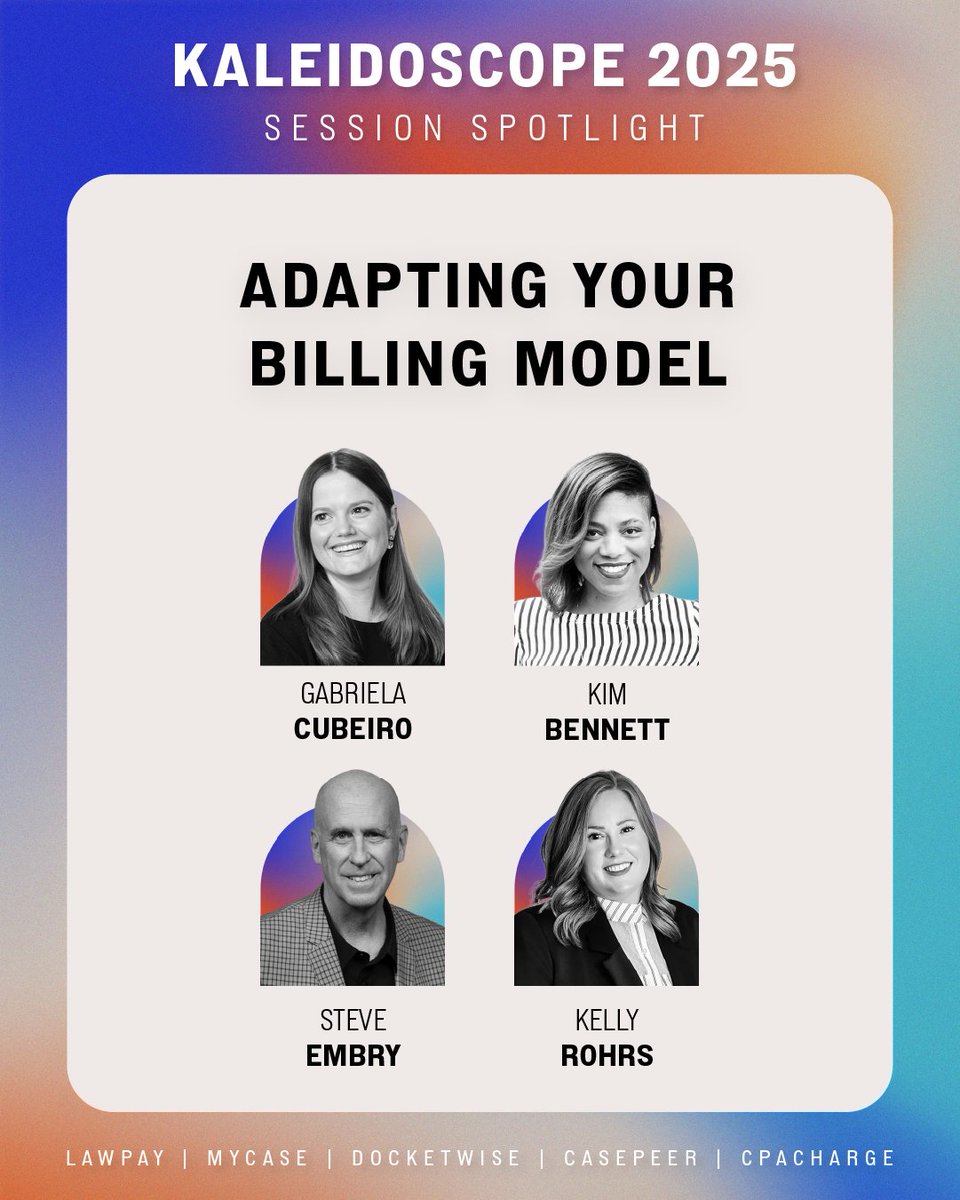 KALEIDOSCOPE 2025
SESSION SPOTLIGHT

ADAPTING YOUR BILLING MODEL

GABRIELA
CUBEIRO

KIM
BENNETT

STEVE
EMBRY

KELLY
ROHRS

LAWPAY | MYCASE | DOCKETWISE | CASEPEER | CPACHARGE